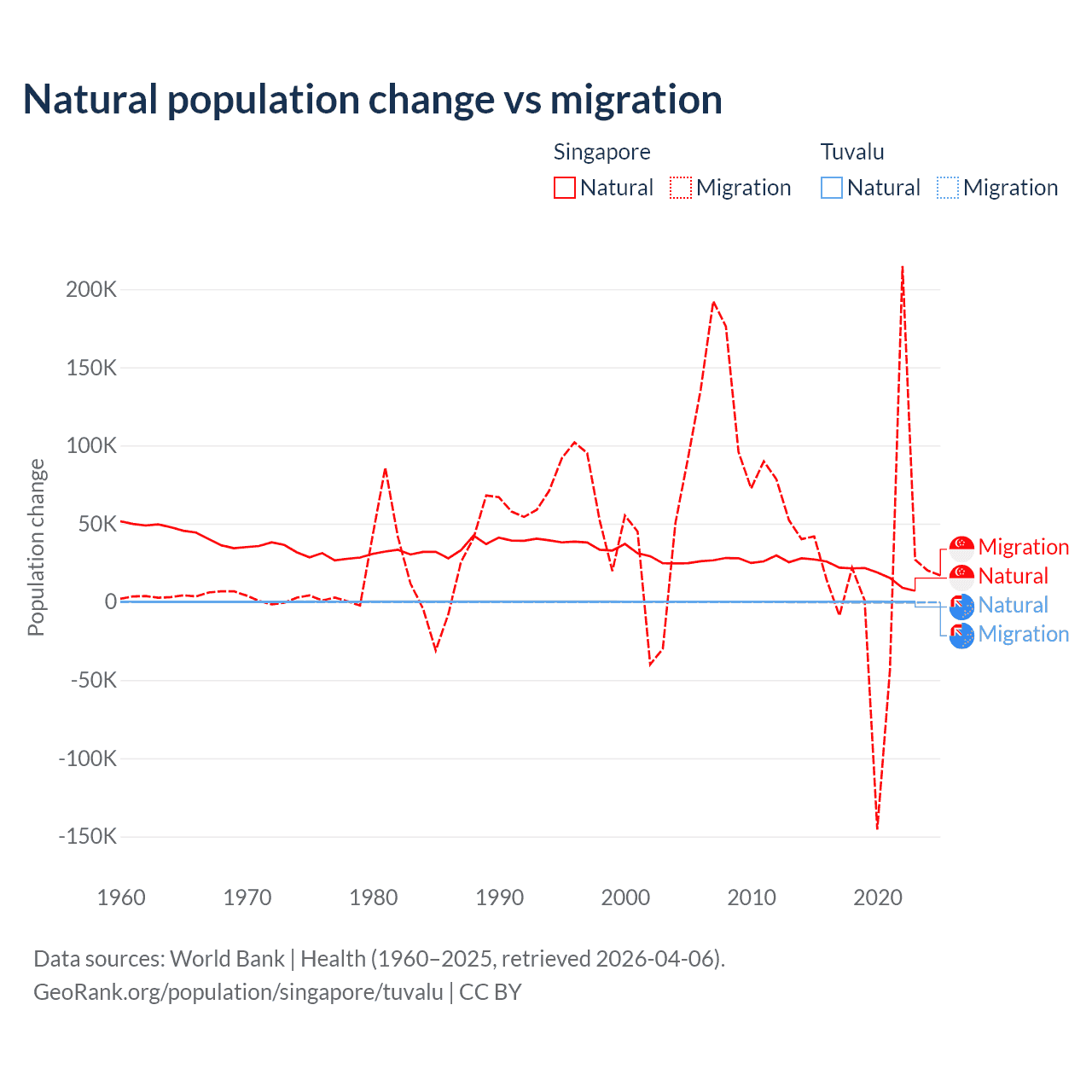 Natural population change vs migration

Singapore
Natural Migration

Tuvalu
Natural Migration

Population change

200K
150K
100K
50K
0
-50K
-100K
-150K

1960 1970 1980 1990 2000 2010 2020

Migration
Natural
Natural
Migration

Data sources: World Bank | Health (1960–2025, retrieved 2026-04-06).
GeoRank.org/population/singapore/tuvalu | CC BY